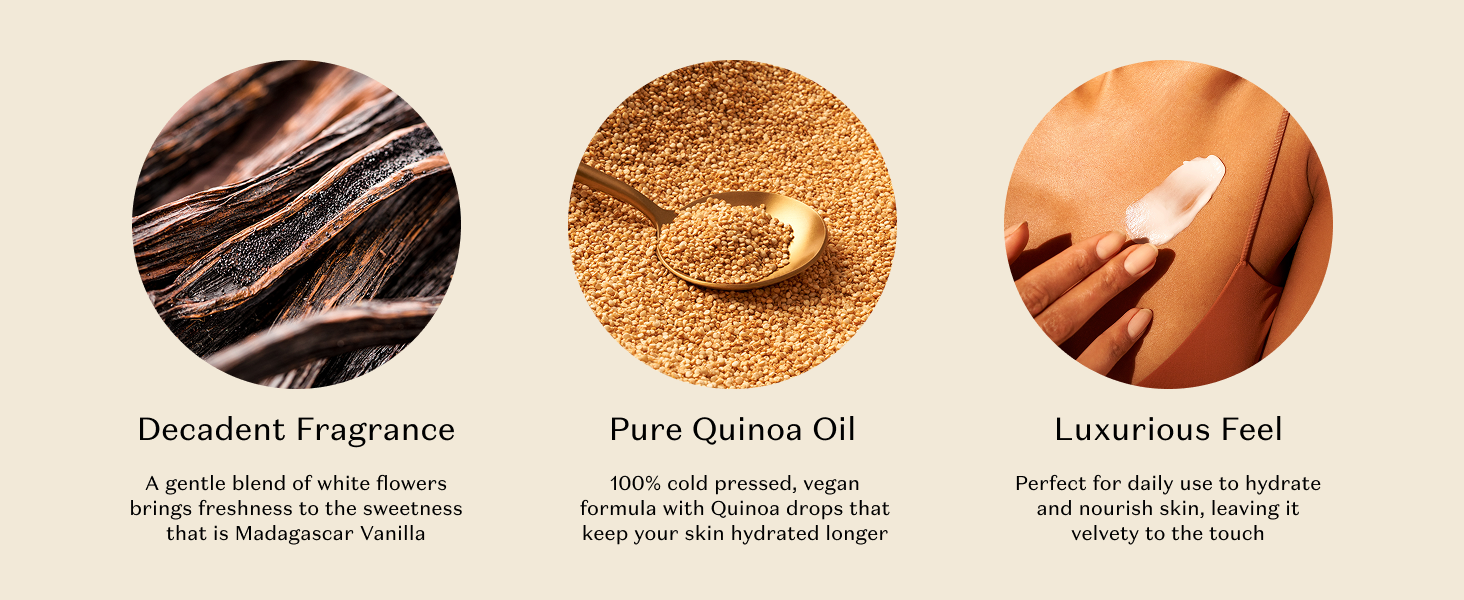 Decadent Fragrance

A gentle blend of white flowers brings freshness to the sweetness that is Madagascar Vanilla

Pure Quinoa Oil

100% cold pressed, vegan formula with Quinoa drops that keep your skin hydrated longer

Luxurious Feel

Perfect for daily use to hydrate and nourish skin, leaving it velvety to the touch